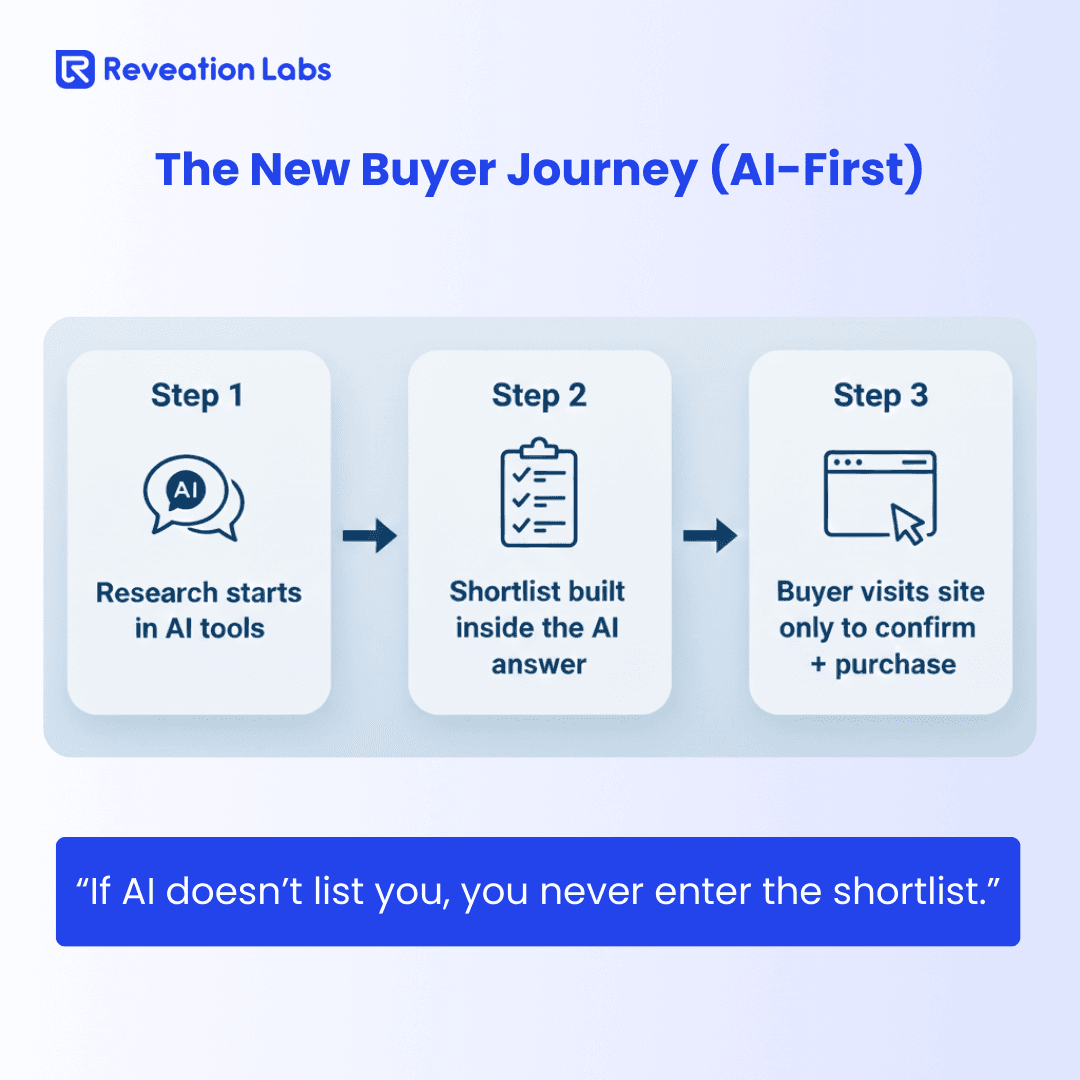 Reveation Labs

The New Buyer Journey (AI-First)

Step 1

AI

Research starts in AI tools

Step 2

Shortlist built inside the AI answer

Step 3

Buyer visits site only to confirm + purchase

“If AI doesn’t list you, you never enter the shortlist.”